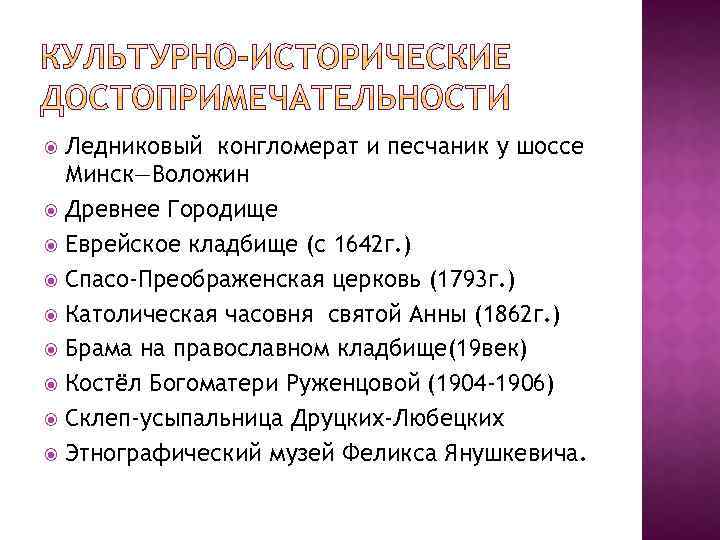 КУЛЬТУРНО-ИСТОРИЧЕСКИЕ ДОСТОПРИМЕЧАТЕЛЬНОСТИ

Ледниковый конгломерат и песчаник у шоссе Минск—Воложин
Древнее Городище
Еврейское кладбище (с 1642г.)
Спасо-Преображенская церковь (1793г.)
Католическая часовня святой Анны (1862г.)
Брама на православном кладбище(19век)
Костёл Богоматери Руженцовой (1904-1906)
Склеп-усыпальница Друцких-Любецких
Этнографический музей Феликса Янушкевича.